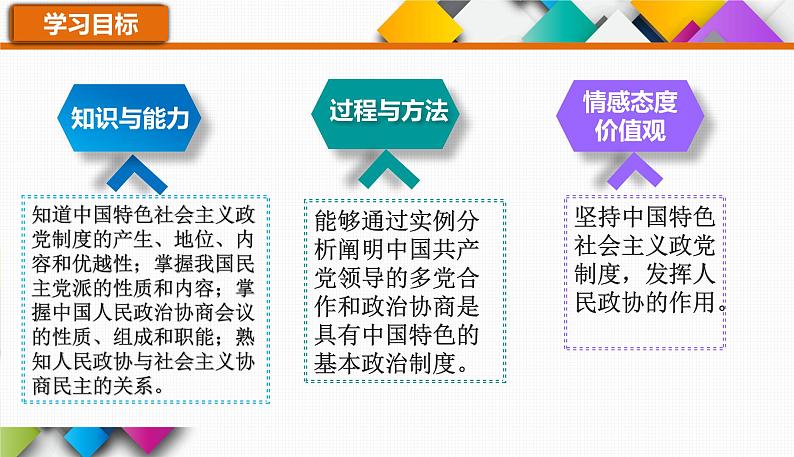 学习目标

知识与能力

知道中国特色社会主义政党制度的产生、地位、内容和优越性；掌握我国民主党派的性质和内容；掌握中国人民政治协商会议的性质、组成和职能；熟知人民政协与社会主义协商民主的关系。

过程与方法

能够通过实例分析阐明中国共产党领导的多党合作和政治协商是具有中国特色的基本政治制度。

情感态度价值观

坚持中国特色社会主义政党制度，发挥人民政协的作用。